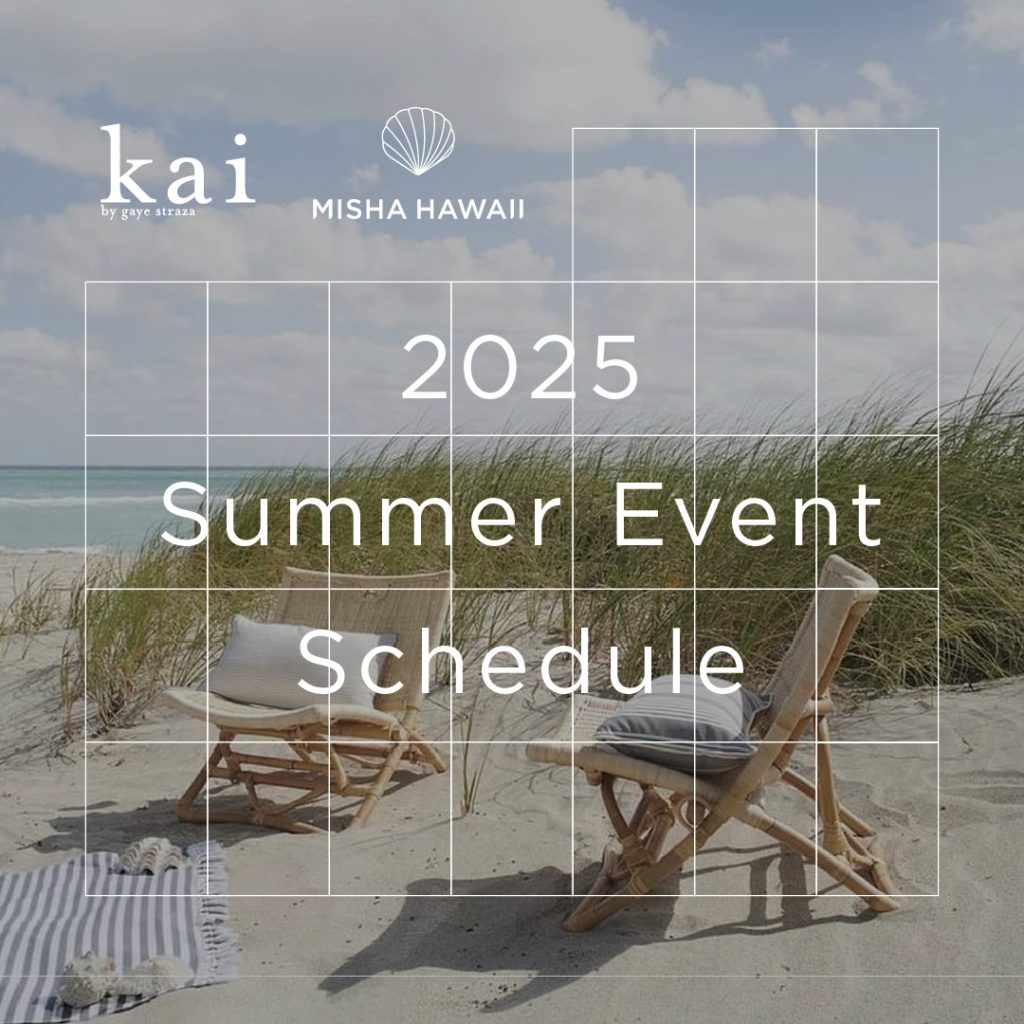 kai
by gaye straza

MISHA HAWAII

2025
Summer Event
Schedule